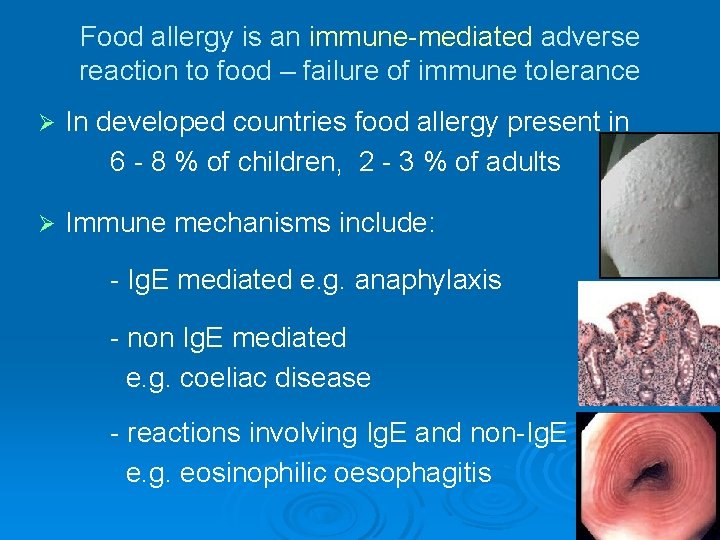 Food allergy is an immune-mediated adverse reaction to food – failure of immune tolerance

➢ In developed countries food allergy present in 6 - 8 % of children, 2 - 3 % of adults

➢ Immune mechanisms include:

- IgE mediated e.g. anaphylaxis

- non IgE mediated e.g. coeliac disease

- reactions involving IgE and non-IgE e.g. eosinophilic oesophagitis